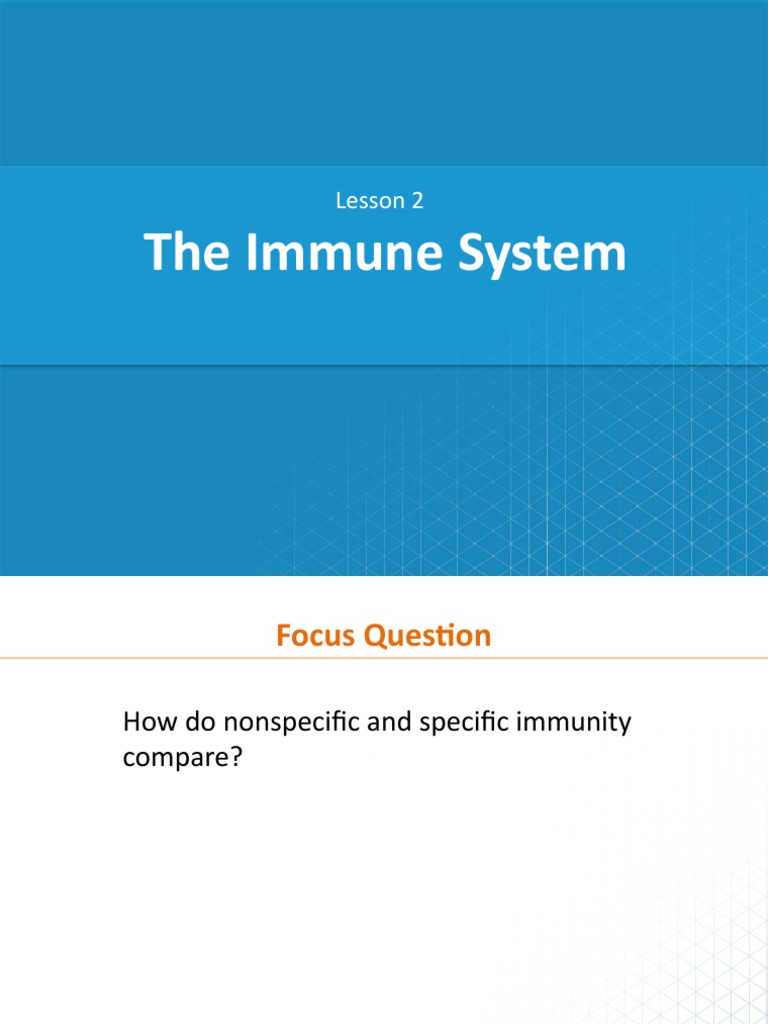 Lesson 2

The Immune System

Focus Question

How do nonspecific and specific immunity compare?